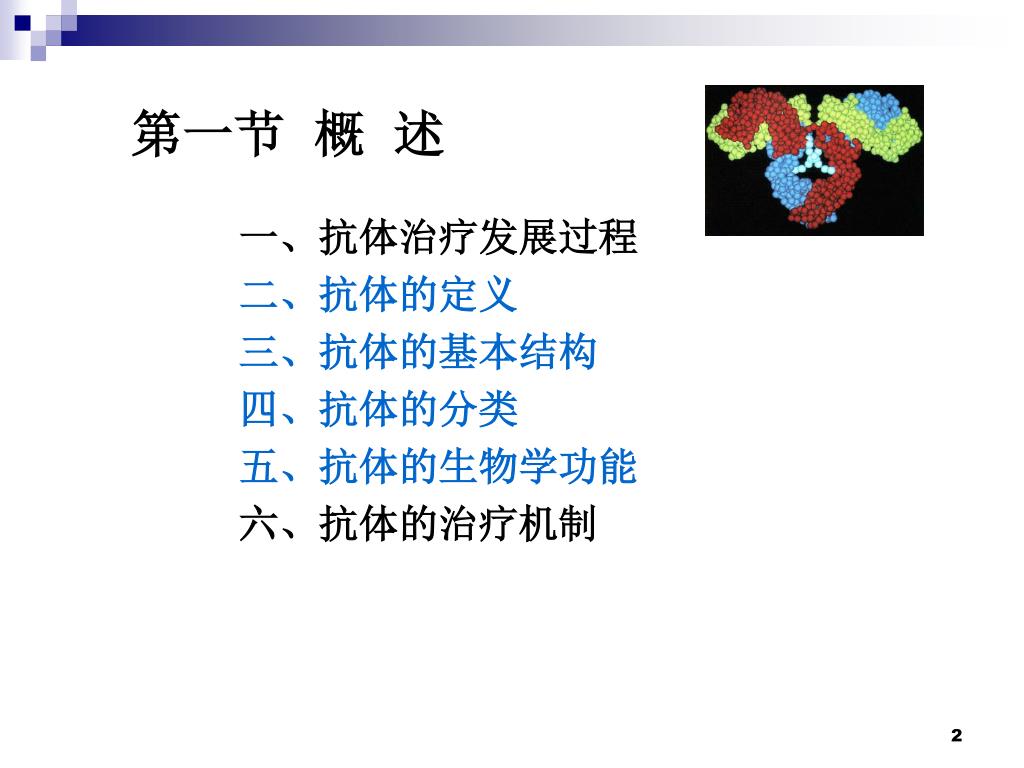 第一节 概 述

一、抗体治疗发展过程
二、抗体的定义
三、抗体的基本结构
四、抗体的分类
五、抗体的生物学功能
六、抗体的治疗机制

2